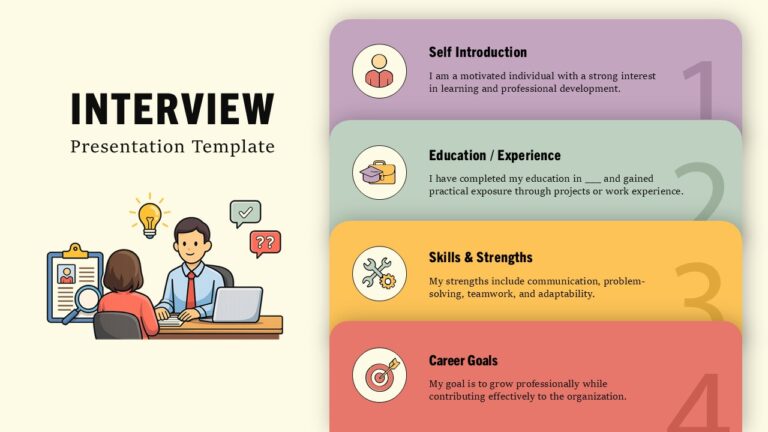 INTERVIEW

Presentation Template

??

Self Introduction

I am a motivated individual with a strong interest in learning and professional development.

1

Education / Experience

I have completed my education in ___ and gained practical exposure through projects or work experience.

2

Skills & Strengths

My strengths include communication, problem-solving, teamwork, and adaptability.

3

Career Goals

My goal is to grow professionally while contributing effectively to the organization.

4